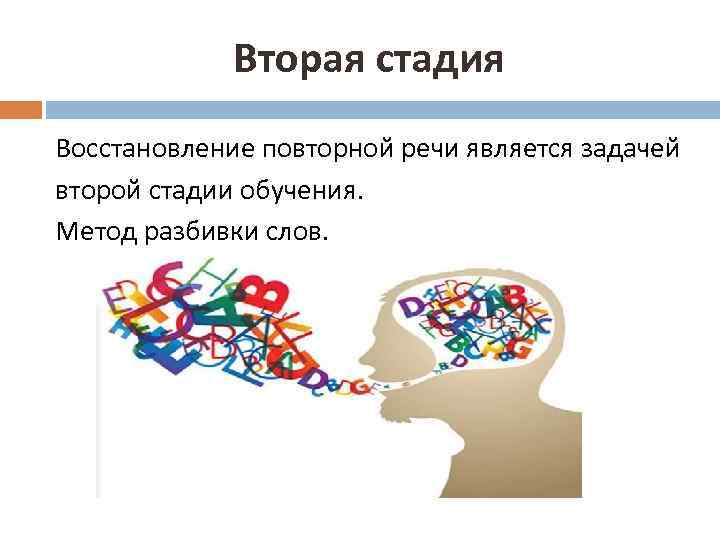 Вторая стадия

Восстановление повторной речи является задачей второй стадии обучения.
Метод разбивки слов.